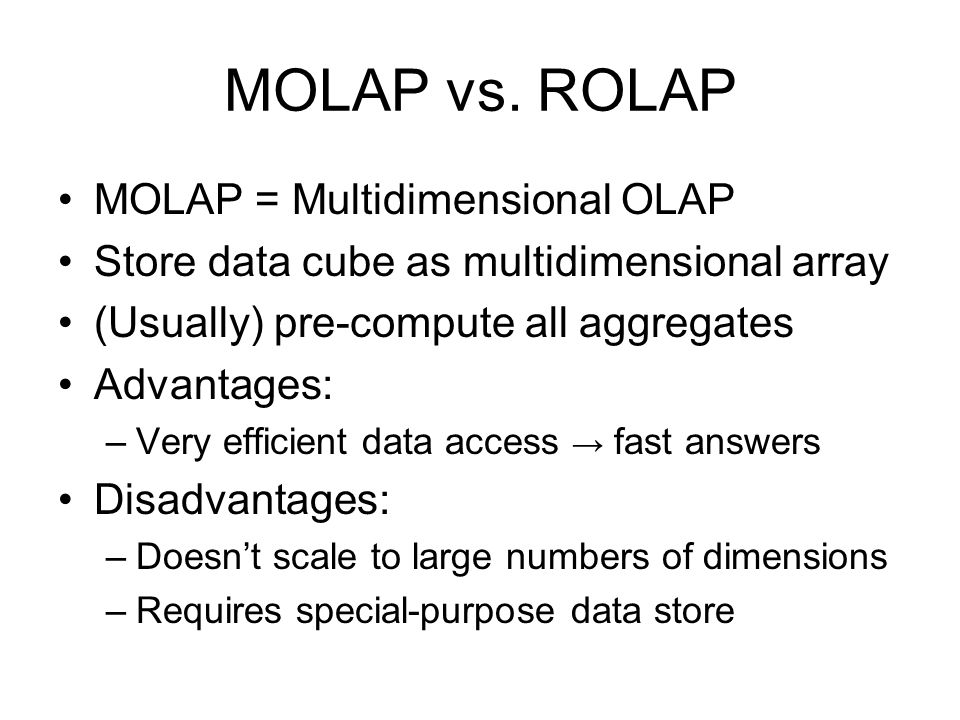 MOLAP vs. ROLAP

• MOLAP = Multidimensional OLAP
• Store data cube as multidimensional array
• (Usually) pre-compute all aggregates
• Advantages:
  – Very efficient data access → fast answers
• Disadvantages:
  – Doesn't scale to large numbers of dimensions
  – Requires special-purpose data store